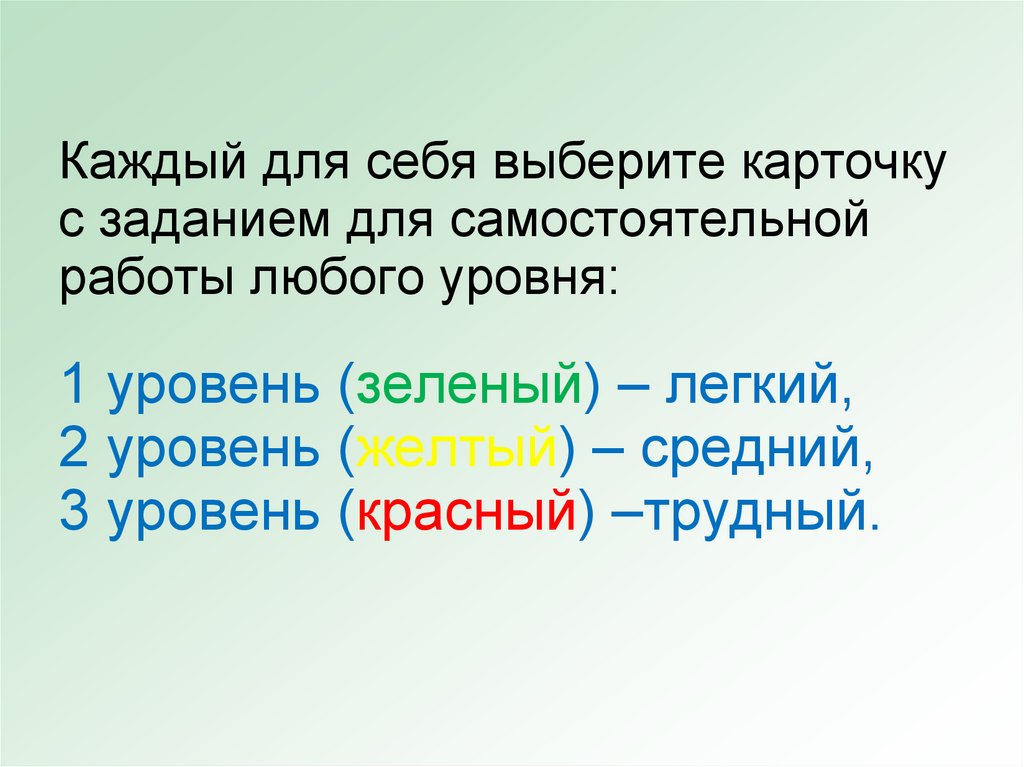 Каждый для себя выберите карточку с заданием для самостоятельной работы любого уровня:

1 уровень (зеленый) – легкий,
2 уровень (желтый) – средний,
3 уровень (красный) –трудный.